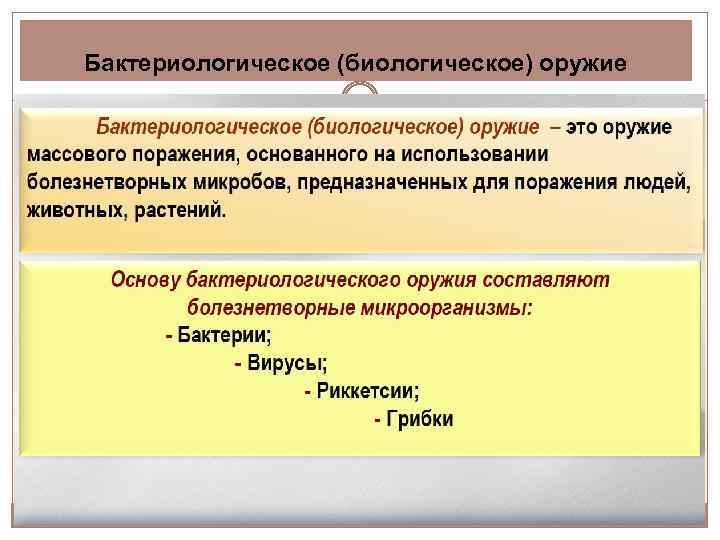 Бактериологическое (биологическое) оружие

Бактериологическое (биологическое) оружие – это оружие массового поражения, основанного на использовании болезнетворных микробов, предназначенных для поражения людей, животных, растений.

Основу бактериологического оружия составляют болезнетворные микроорганизмы:

- Бактерии;

- Вирусы;

- Риккетсии;

- Грибки